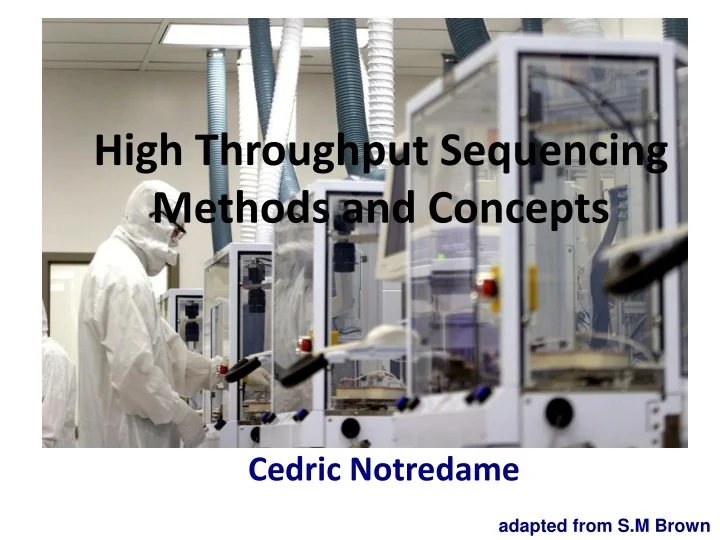 High Throughput Sequencing Methods and Concepts

Cedric Notredame

adapted from S.M Brown